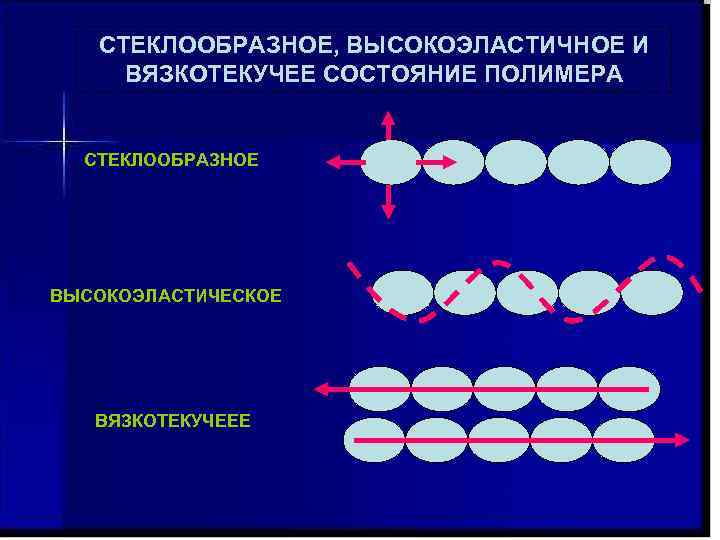 СТЕКЛООБРАЗНОЕ, ВЫСОКОЭЛАСТИЧНОЕ И ВЯЗКОТЕКУЧЕЕ СОСТОЯНИЕ ПОЛИМЕРА

СТЕКЛООБРАЗНОЕ

ВЫСОКОЭЛАСТИЧЕСКОЕ

ВЯЗКОТЕКУЧЕЕЕ